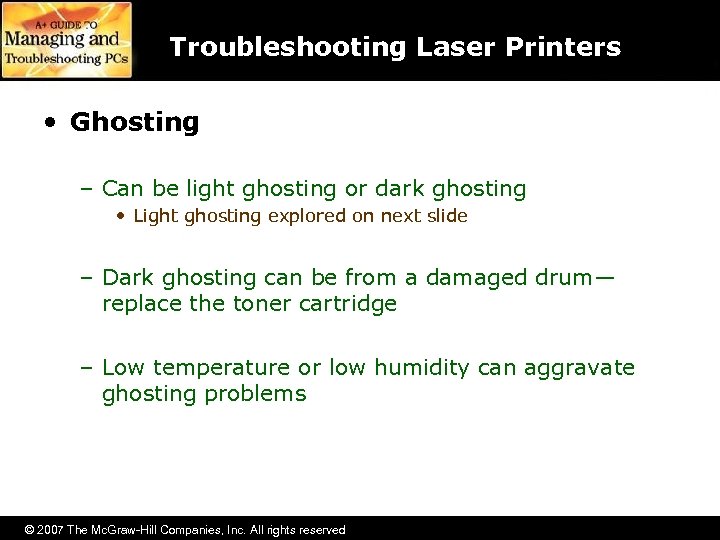 A+ GUIDE TO
Managing and
Troubleshooting PCs

Troubleshooting Laser Printers

• Ghosting

– Can be light ghosting or dark ghosting
• Light ghosting explored on next slide

– Dark ghosting can be from a damaged drum—replace the toner cartridge

– Low temperature or low humidity can aggravate ghosting problems

© 2007 The McGraw-Hill Companies, Inc. All rights reserved